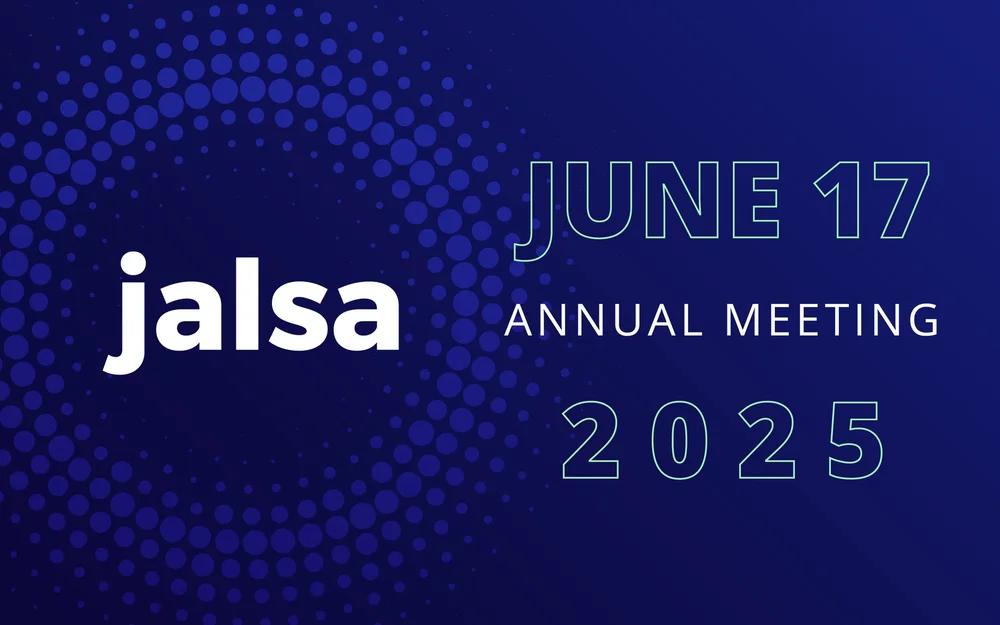 jalsa

JUNE 17

ANNUAL MEETING

2025